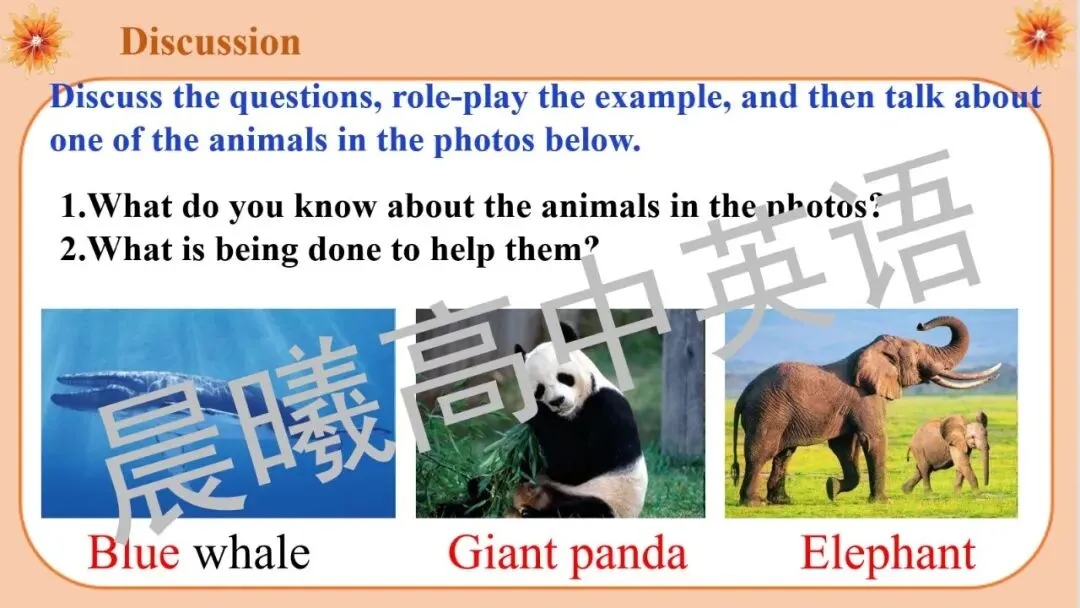 Discussion

Discuss the questions, role-play the example, and then talk about one of the animals in the photos below.

1.What do you know about the animals in the photos?
2.What is being done to help them?

晨曦高中英语

Blue whale

Giant panda

Elephant